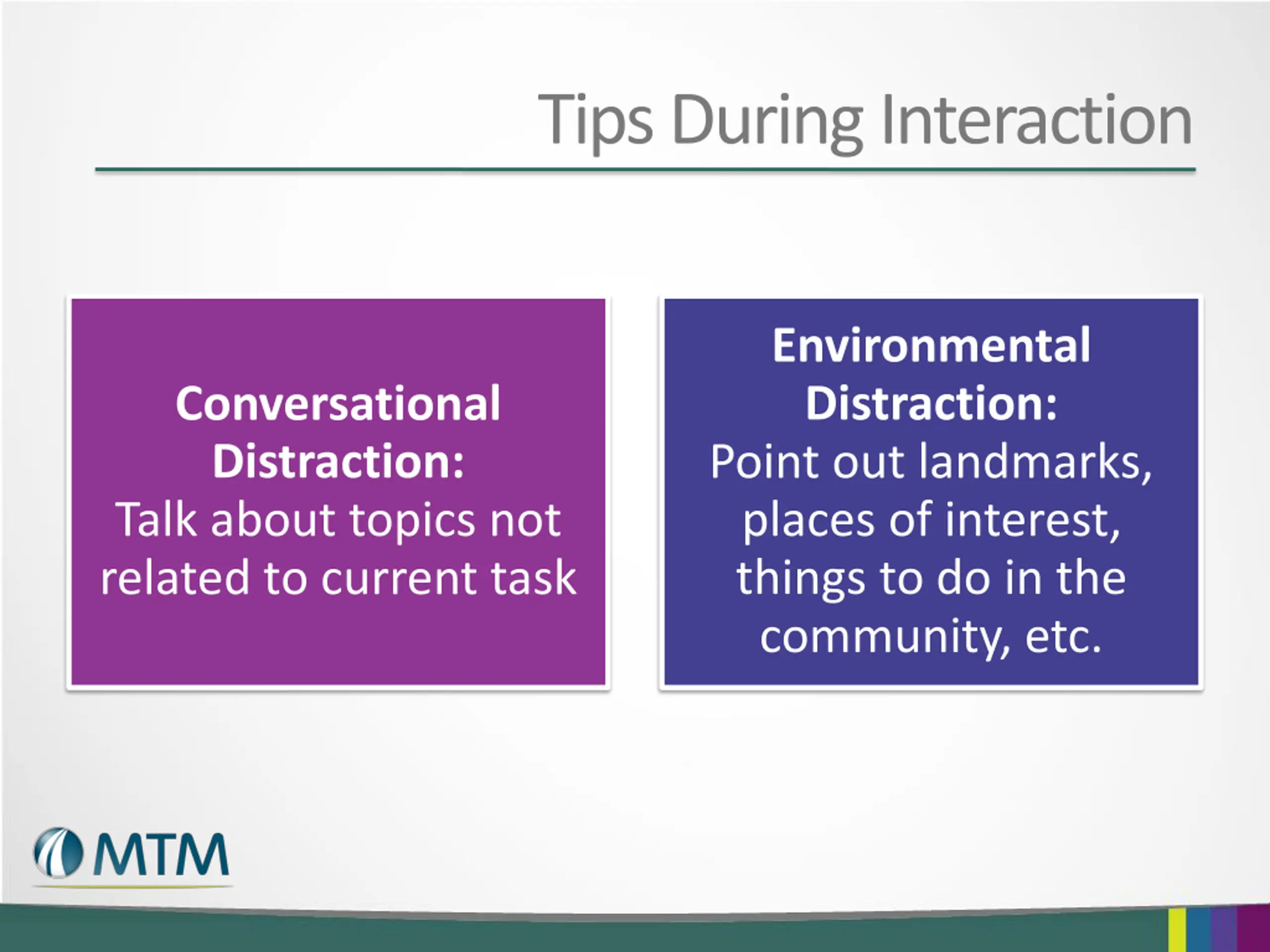 Tips During Interaction

Conversational Distraction:
Talk about topics not related to current task

Environmental Distraction:
Point out landmarks, places of interest, things to do in the community, etc.

MTM